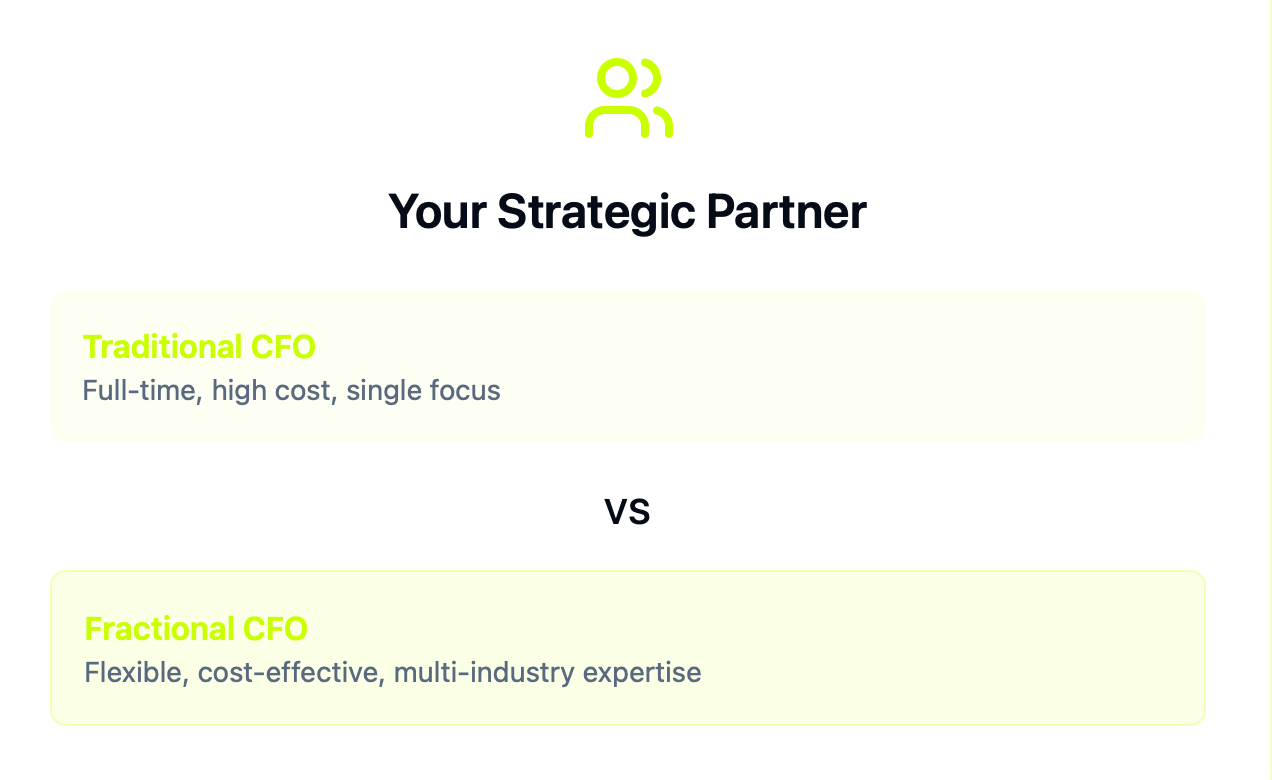 Your Strategic Partner

Traditional CFO
Full-time, high cost, single focus

VS

Fractional CFO
Flexible, cost-effective, multi-industry expertise